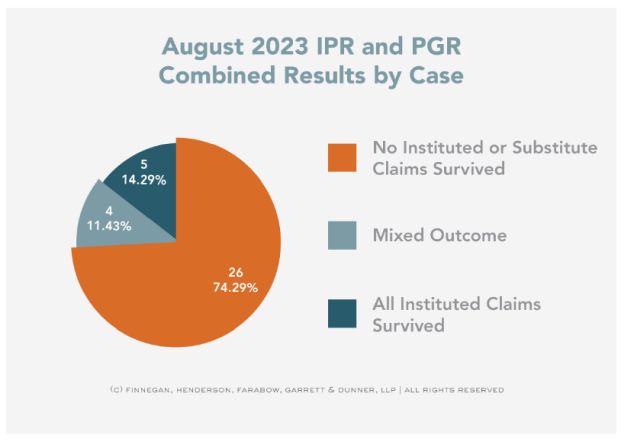 August 2023 IPR and PGR Combined Results by Case

5
14.29%

4
11.43%

26
74.29%

No Instituted or Substitute Claims Survived

Mixed Outcome

All Instituted Claims Survived

(C) FINNEGAN, HENDERSON, FARABOW, GARRETT & DUNNER, LLP | ALL RIGHTS RESERVED